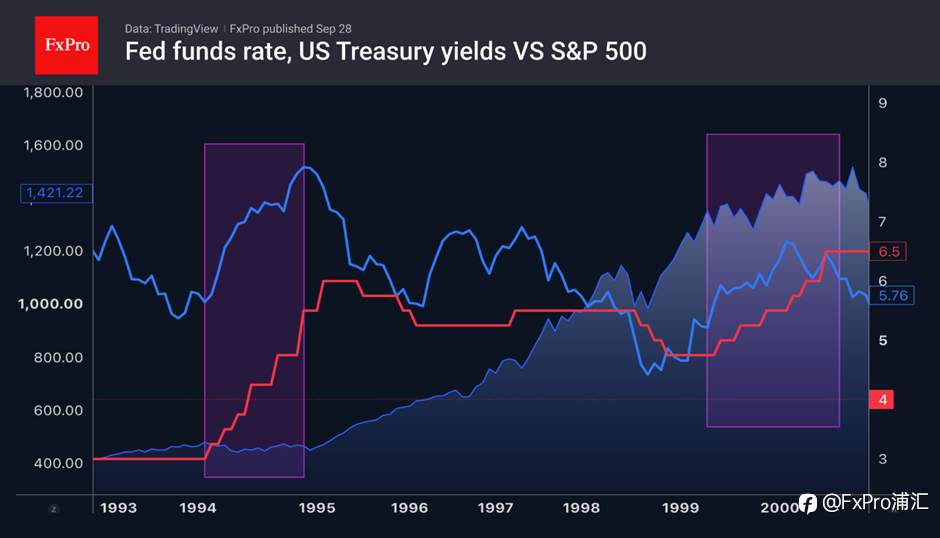 FxPro

Data: TradingView | FxPro published Sep 28

Fed funds rate, US Treasury yields VS S&P 500

1,800.00
1,600.00
1,421.22
1,200.00
1,000.00
800.00
600.00
400.00

9
8
7
6.5
6
5.76
5
4
3

1993 1994 1995 1996 1997 1998 1999 2000

@FxPro浦汇